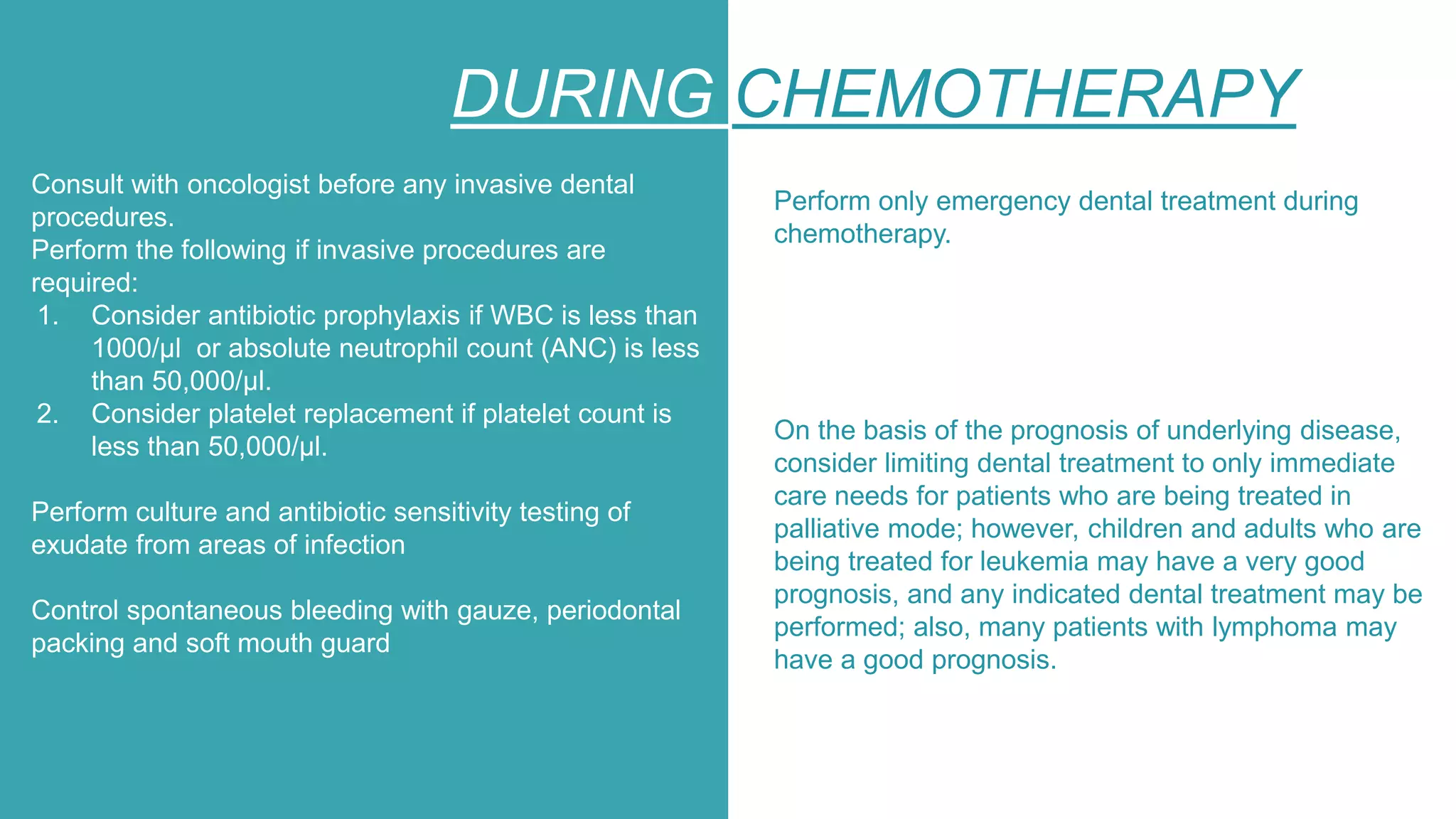 DURING CHEMOTHERAPY

Consult with oncologist before any invasive dental procedures.
Perform the following if invasive procedures are required:
1. Consider antibiotic prophylaxis if WBC is less than 1000/µl or absolute neutrophil count (ANC) is less than 50,000/µl.
2. Consider platelet replacement if platelet count is less than 50,000/µl.

Perform culture and antibiotic sensitivity testing of exudate from areas of infection

Control spontaneous bleeding with gauze, periodontal packing and soft mouth guard

Perform only emergency dental treatment during chemotherapy.

On the basis of the prognosis of underlying disease, consider limiting dental treatment to only immediate care needs for patients who are being treated in palliative mode; however, children and adults who are being treated for leukemia may have a very good prognosis, and any indicated dental treatment may be performed; also, many patients with lymphoma may have a good prognosis.